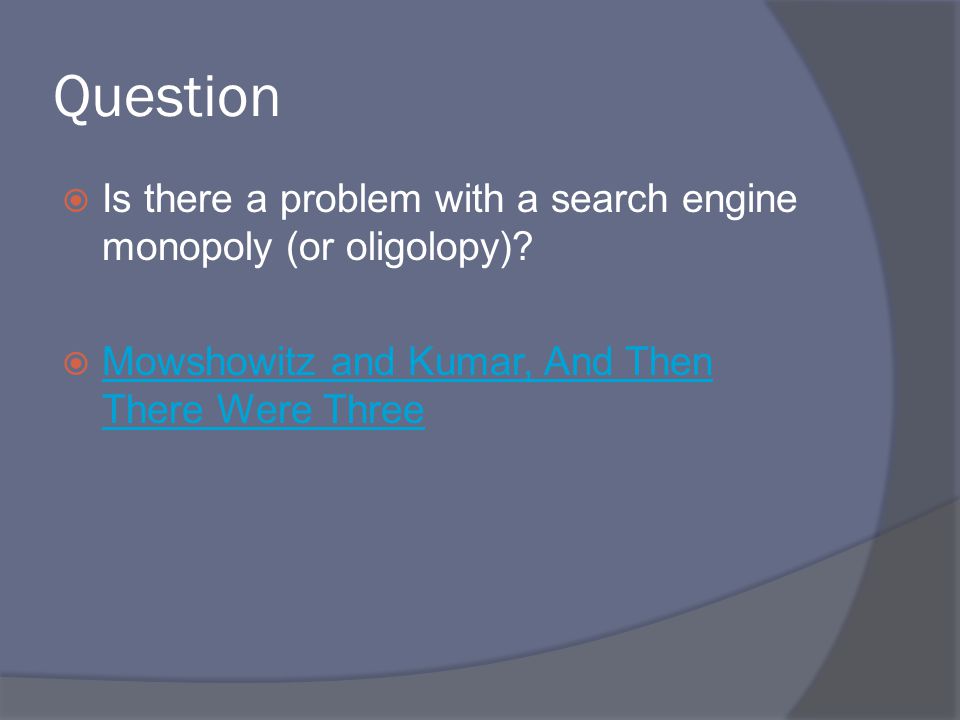 Question

Is there a problem with a search engine monopoly (or oligolopy)?

Mowshowitz and Kumar, And Then There Were Three